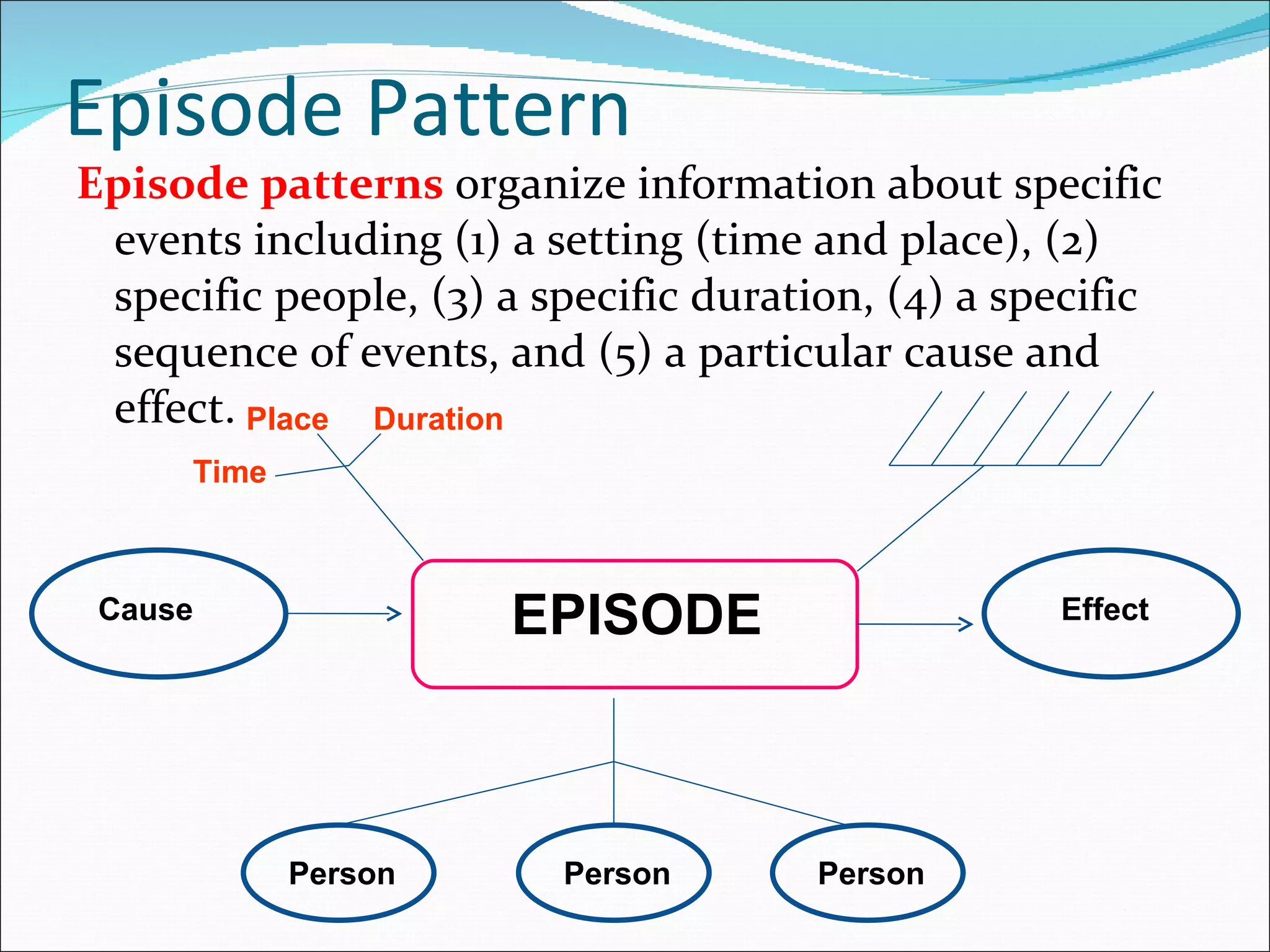 Episode Pattern

Episode patterns organize information about specific events including (1) a setting (time and place), (2) specific people, (3) a specific duration, (4) a specific sequence of events, and (5) a particular cause and effect.

Place

Duration

Time

Cause

EPISODE

Effect

Person

Person

Person